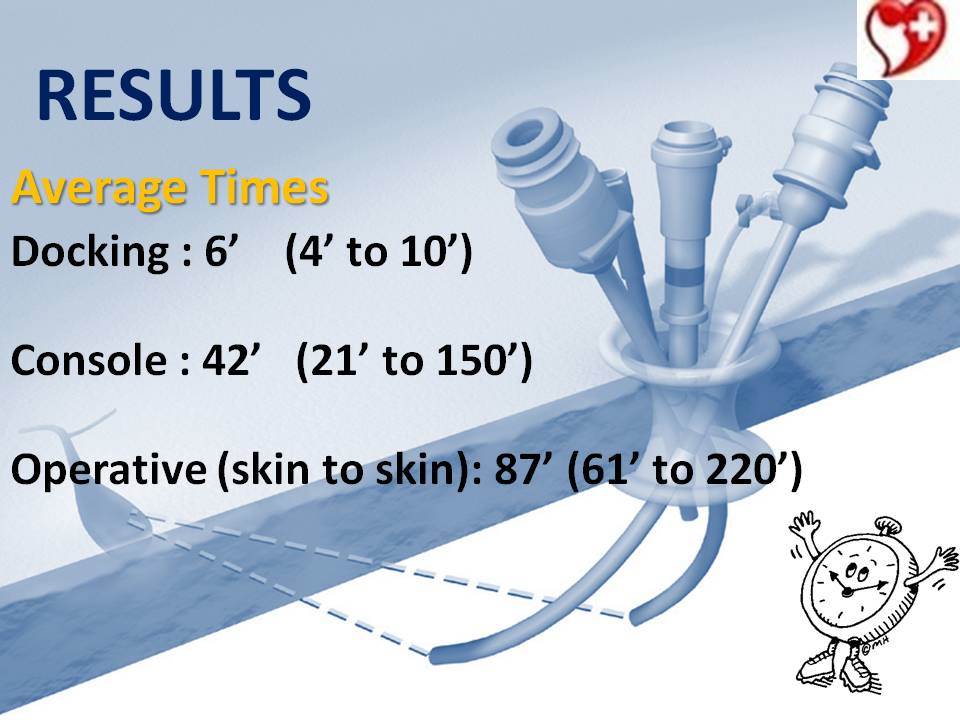 RESULTS

Average Times

Docking : 6’ (4’ to 10’)

Console : 42’ (21’ to 150’)

Operative (skin to skin): 87’ (61’ to 220’)

©MH